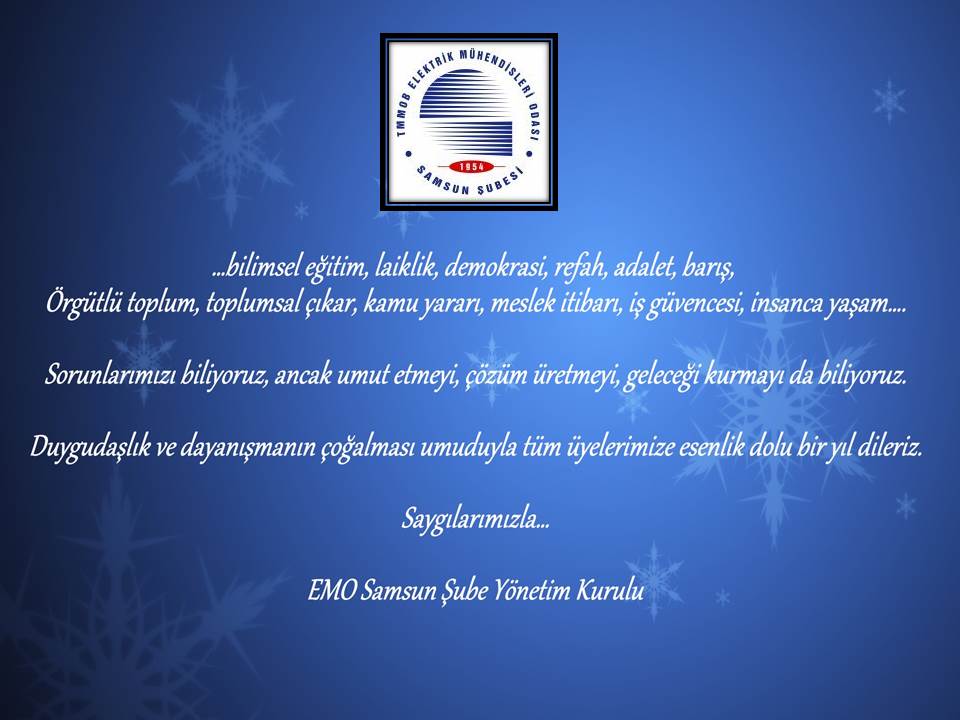 TMMOB ELEKTRİK MÜHENDİSLERİ ODASI
1954
SAMSUN ŞUBESİ

...bilimsel eğitim, laiklik, demokrasi, refah, adalet, barış,
Örgütlü toplum, toplumsal çıkar, kamu yararı, meslek itibarı, iş güvencesi, insanca yaşam....

Sorunlarımızı biliyoruz, ancak umut etmeyi, çözüm üretmeyi, geleceği kurmayı da biliyoruz.

Duygudaşlık ve dayanışmanın çoğalması umuduyla tüm üyelerimize esenlik dolu bir yıl dileriz.

Saygılarımızla...

EMO Samsun Şube Yönetim Kurulu